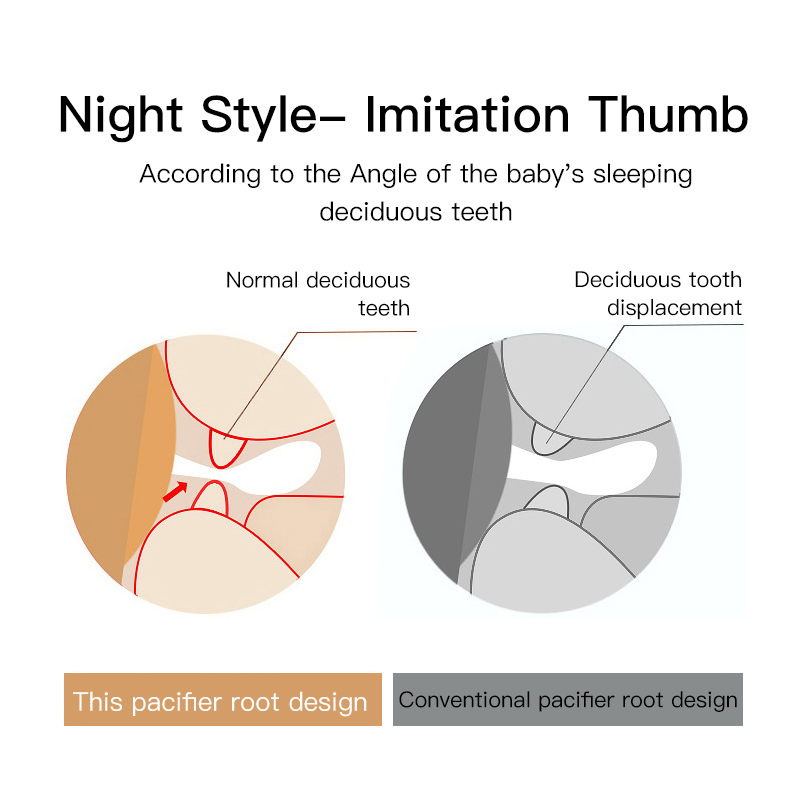 Night Style– Imitation Thumb

According to the Angle of the baby's sleeping deciduous teeth

Normal deciduous teeth

Deciduous tooth displacement

This pacifier root design

Conventional pacifier root design